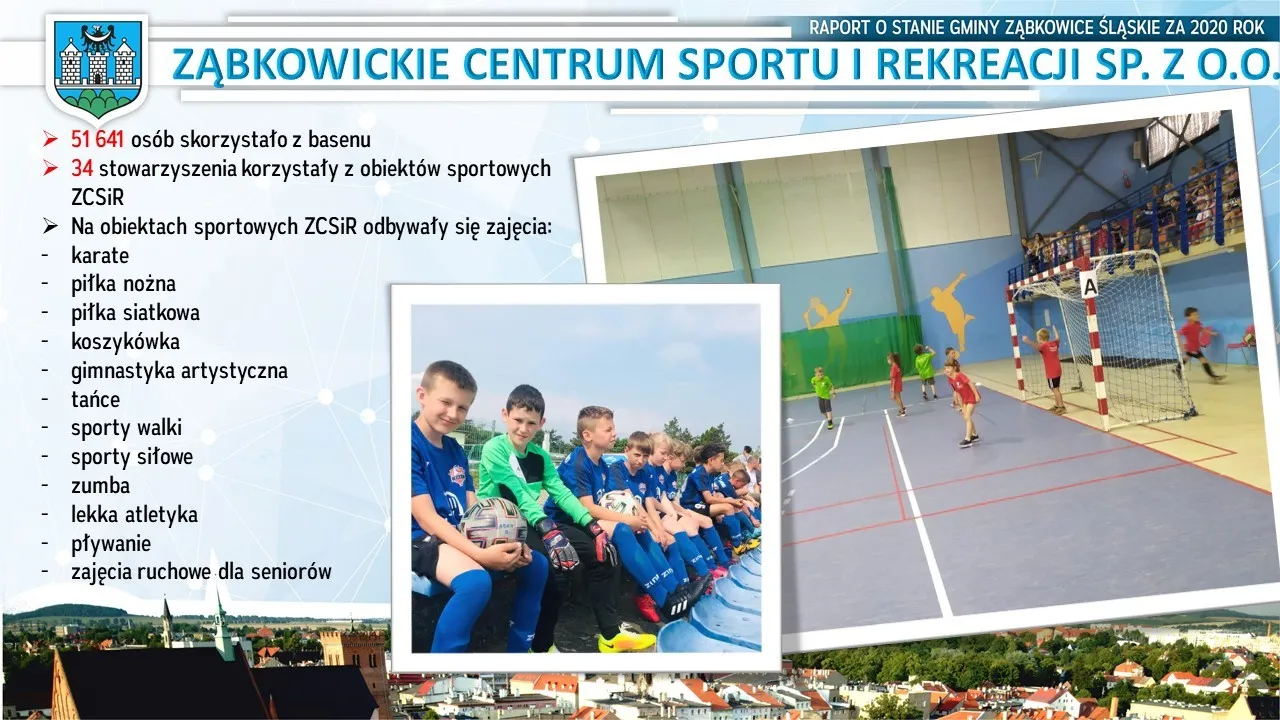 RAPORT O STANIE GMINY ZĄBKOWICE ŚLĄSKIE ZA 2020 ROK

ZĄBKOWICKIE CENTRUM SPORTU I REKREACJI SP. Z O.O.

➢ 51 641 osób skorzystało z basenu
➢ 34 stowarzyszenia korzystały z obiektów sportowych ZCSiR
➢ Na obiektach sportowych ZCSiR odbywały się zajęcia:
- karate
- piłka nożna
- piłka siatkowa
- koszykówka
- gimnastyka artystyczna
- tańce
- sporty walki
- sporty siłowe
- zumba
- lekka atletyka
- pływanie
- zajęcia ruchowe dla seniorów

A